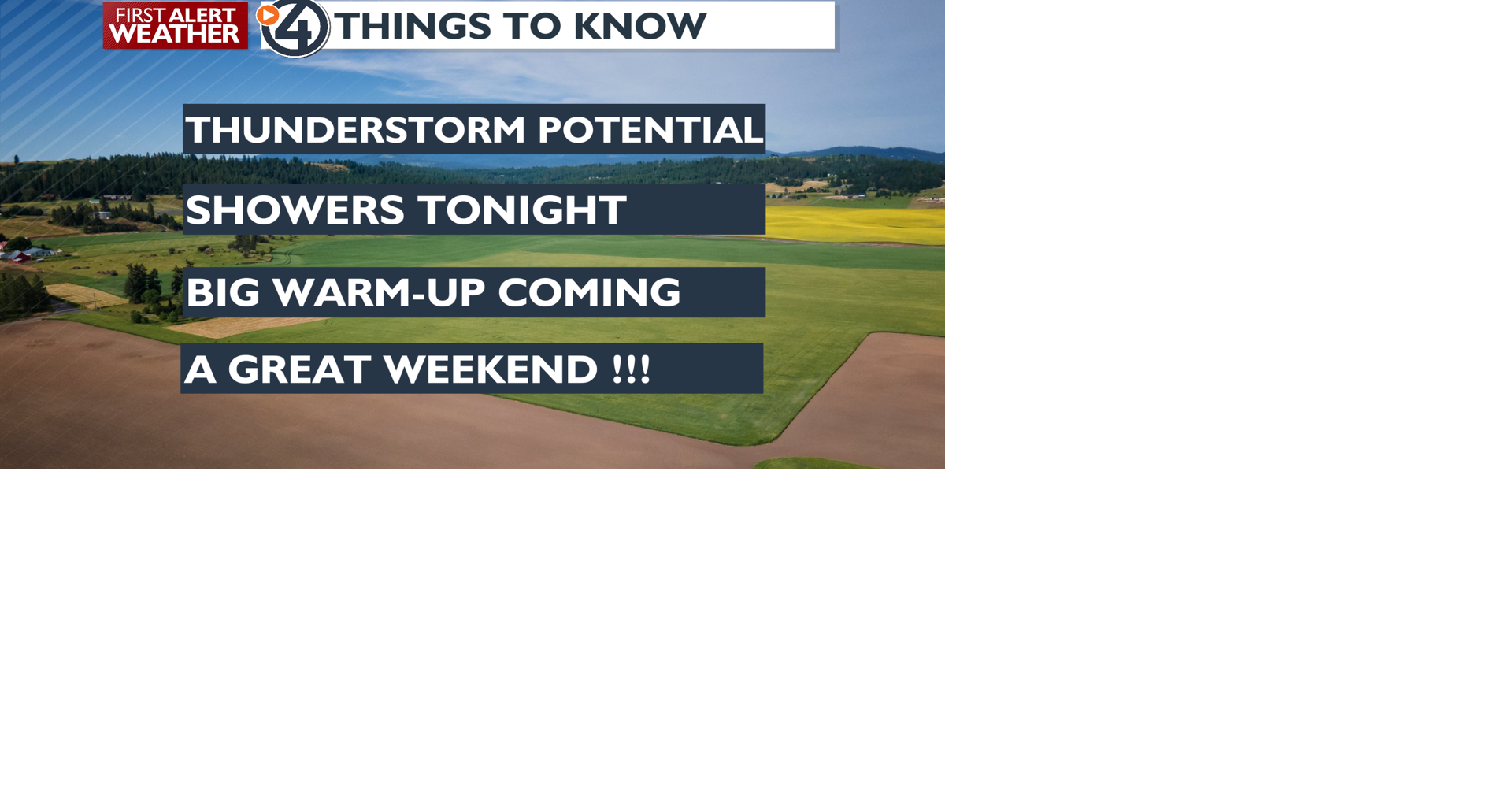 FIRST ALERT
WEATHER

4 THINGS TO KNOW

THUNDERSTORM POTENTIAL

SHOWERS TONIGHT

BIG WARM-UP COMING

A GREAT WEEKEND !!!